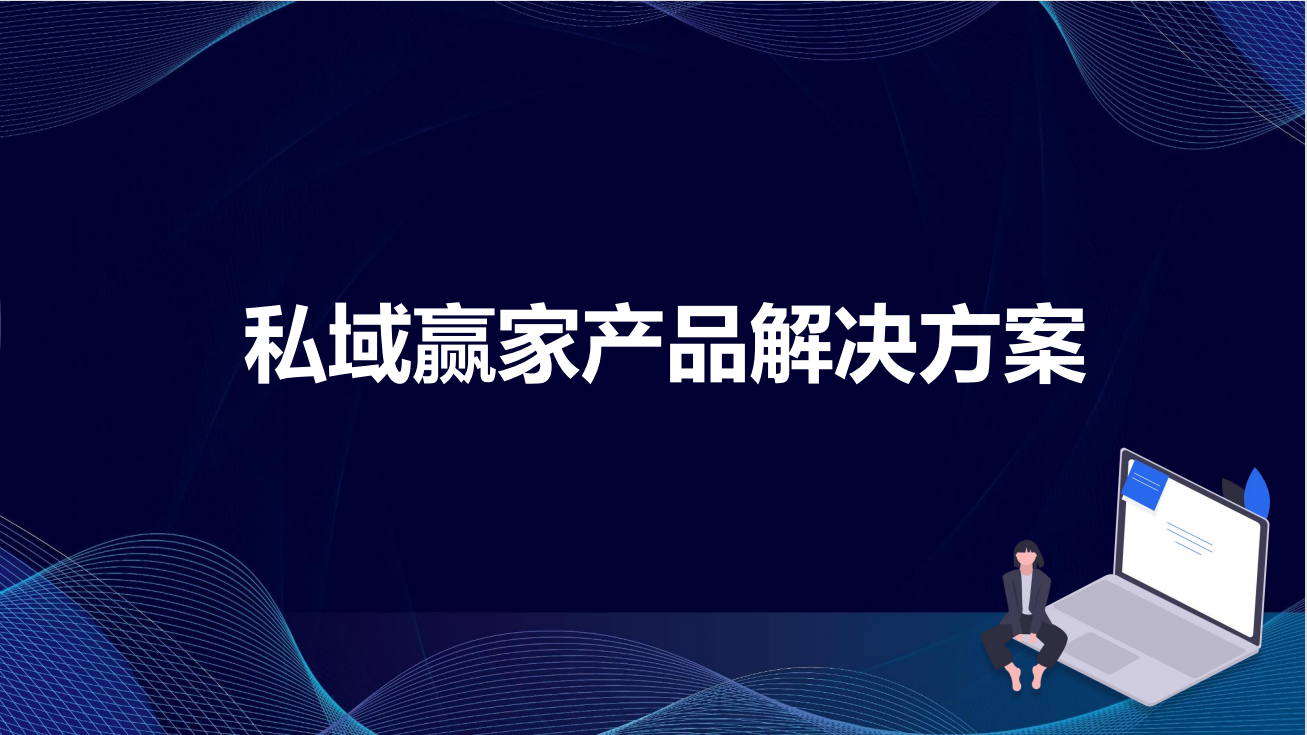 私域赢家产品解决方案